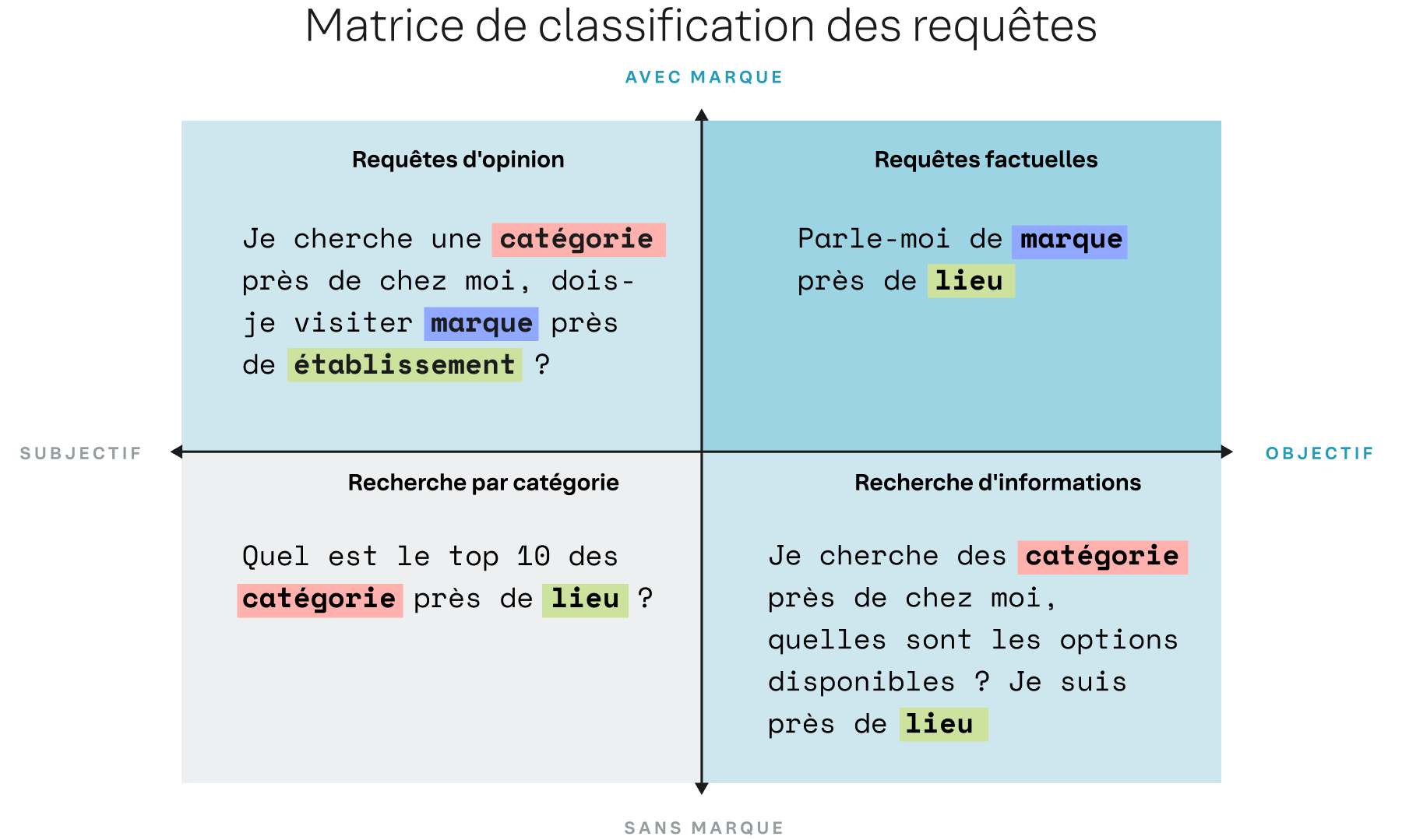 Matrice de classification des requêtes

AVEC MARQUE

Requêtes d'opinion

Je cherche une catégorie près de chez moi, dois-je visiter marque près de établissement ?

Requêtes factuelles

Parle-moi de marque près de lieu

SUBJECTIF

OBJECTIF

Recherche par catégorie

Quel est le top 10 des catégorie près de lieu ?

Recherche d'informations

Je cherche des catégorie près de chez moi, quelles sont les options disponibles ? Je suis près de lieu

SANS MARQUE